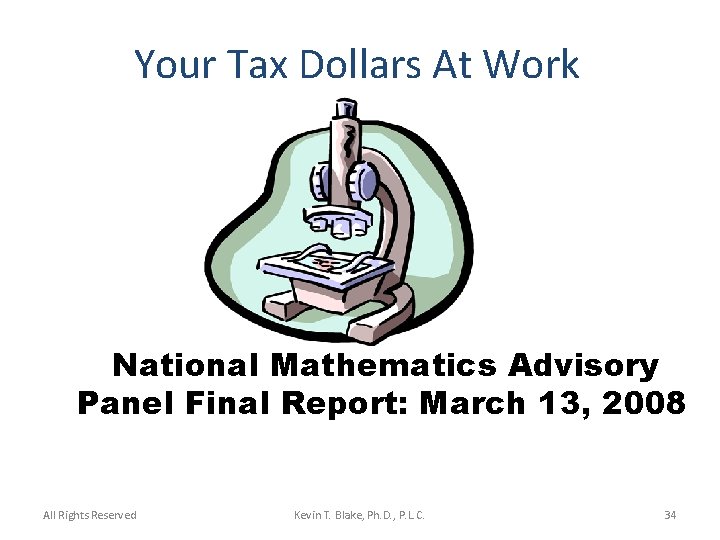 Your Tax Dollars At Work

National Mathematics Advisory Panel Final Report: March 13, 2008

All Rights Reserved

Kevin T. Blake, Ph.D., P.L.C.

34